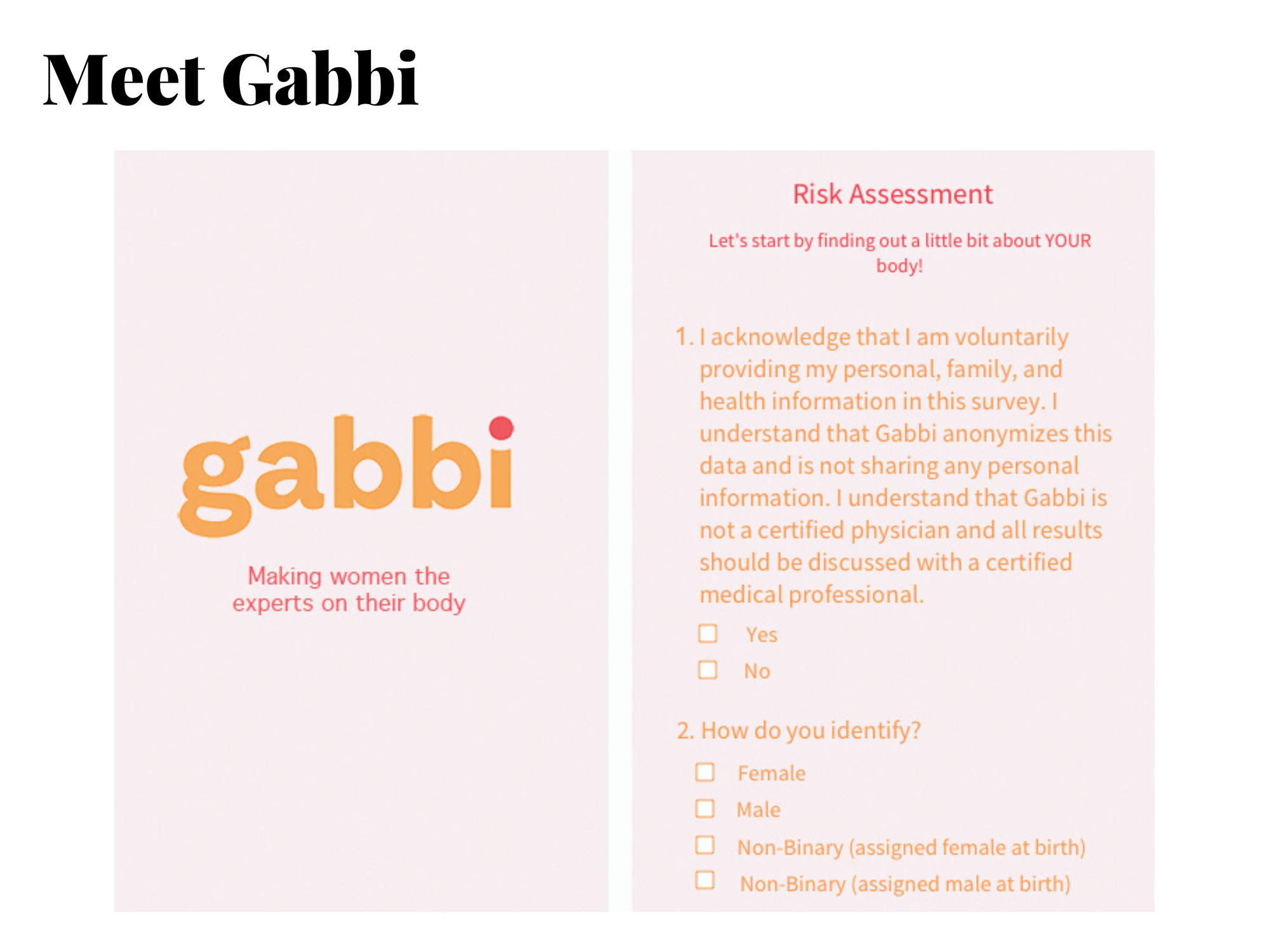 Meet Gabbi

gabbi

Making women the experts on their body

Risk Assessment

Let's start by finding out a little bit about YOUR body!

1. I acknowledge that I am voluntarily providing my personal, family, and health information in this survey. I understand that Gabbi anonymizes this data and is not sharing any personal information. I understand that Gabbi is not a certified physician and all results should be discussed with a certified medical professional.

☐ Yes
☐ No

2. How do you identify?

☐ Female
☐ Male
☐ Non-Binary (assigned female at birth)
☐ Non-Binary (assigned male at birth)